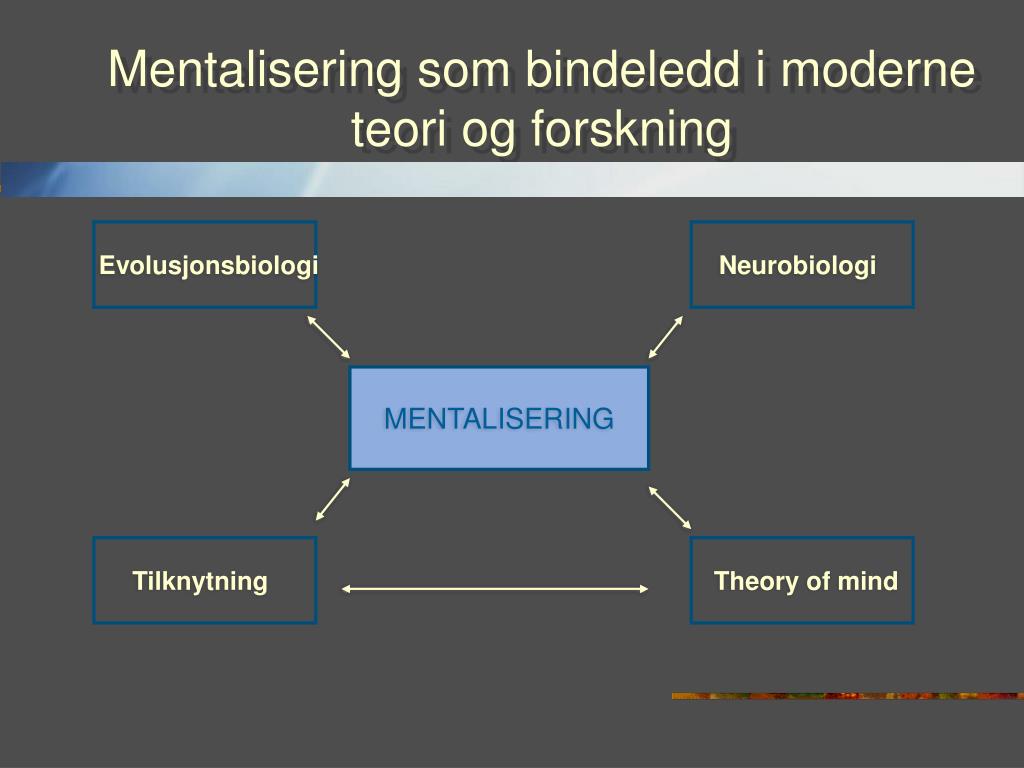 Mentalisering som bindeledd i moderne teori og forskning

Evolusjonsbiologi

Neurobiologi

MENTALISERING

Tilknytning

Theory of mind